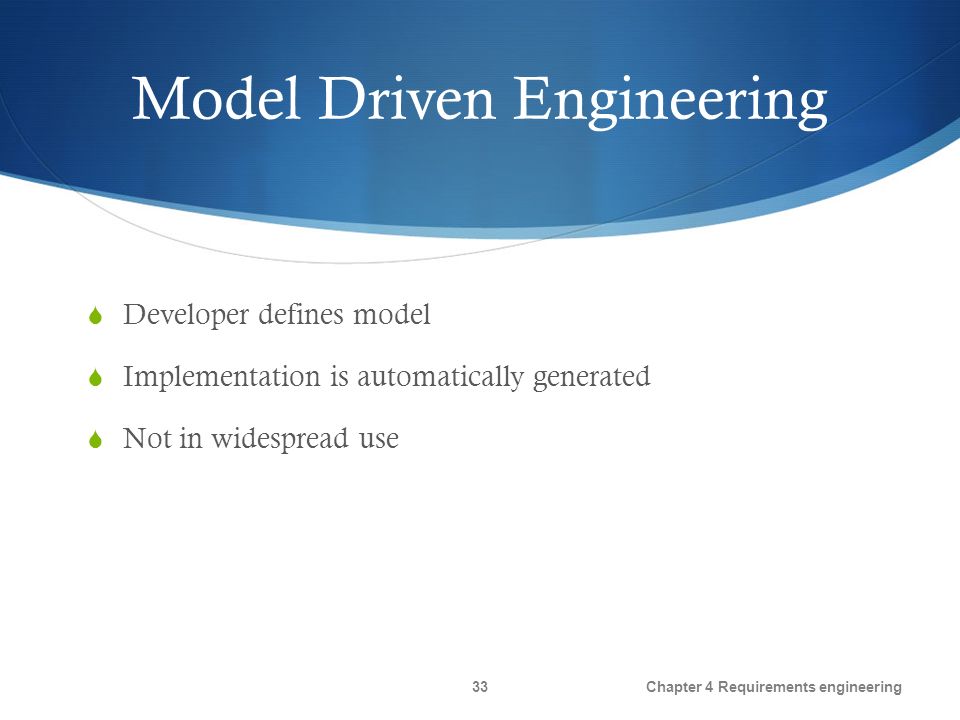 Model Driven Engineering

Developer defines model

Implementation is automatically generated

Not in widespread use

33

Chapter 4 Requirements engineering